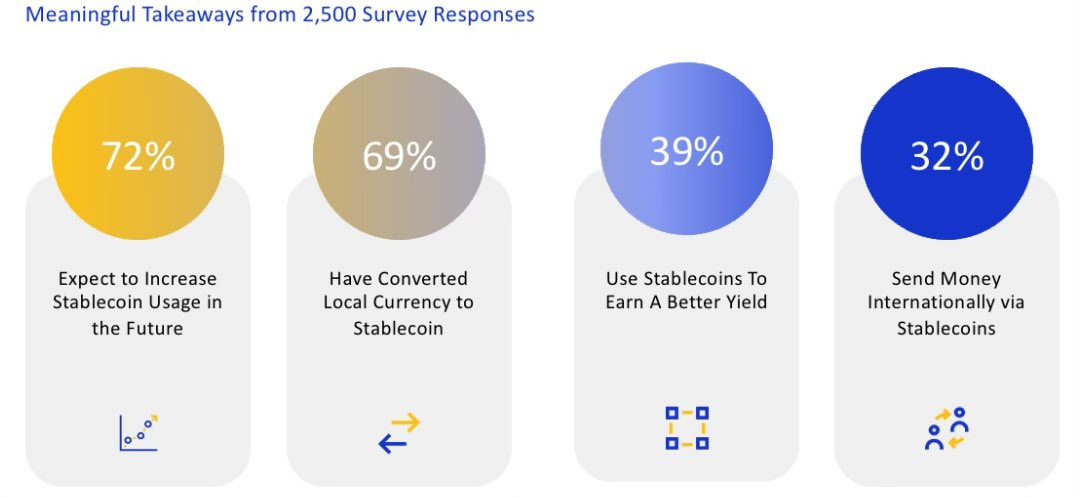 Meaningful Takeaways from 2,500 Survey Responses

72%

Expect to Increase Stablecoin Usage in the Future

69%

Have Converted Local Currency to Stablecoin

39%

Use Stablecoins To Earn A Better Yield

32%

Send Money Internationally via Stablecoins